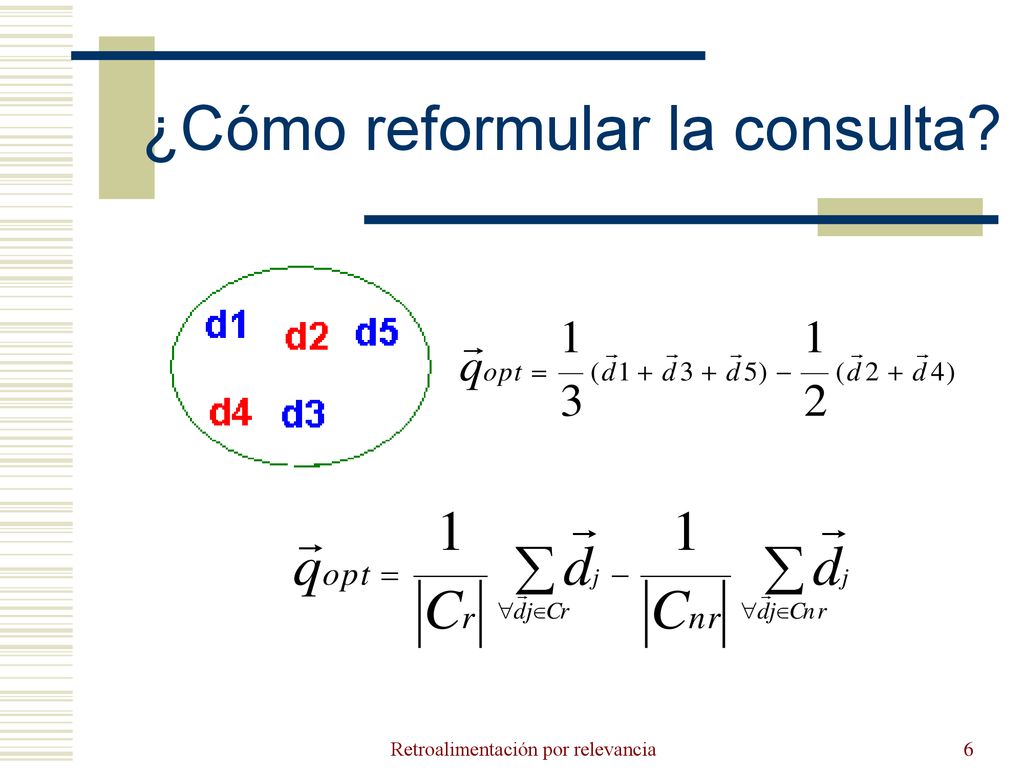 ¿Cómo reformular la consulta?

d1 d2 d5
d4 d3

$\vec{q}_{opt} = \frac{1}{3}(\vec{d}1 + \vec{d}3 + \vec{d}5) - \frac{1}{2}(\vec{d}2 + \vec{d}4)$

$\vec{q}_{opt} = \frac{1}{|C_r|} \sum_{\forall \vec{d}j \in Cr} \vec{d}_j - \frac{1}{|C_{nr}|} \sum_{\forall \vec{d}j \in Cnr} \vec{d}_j$

Retroalimentación por relevancia

6